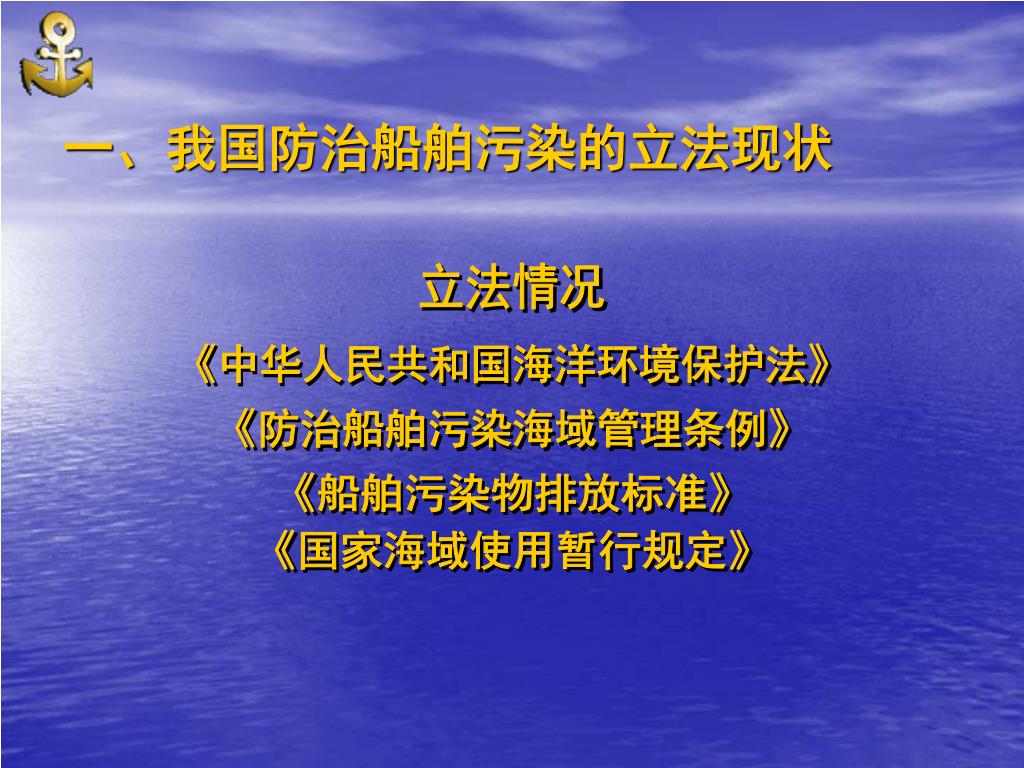 一、我国防治船舶污染的立法现状

立法情况

《中华人民共和国海洋环境保护法》

《防治船舶污染海域管理条例》

《船舶污染物排放标准》

《国家海域使用暂行规定》